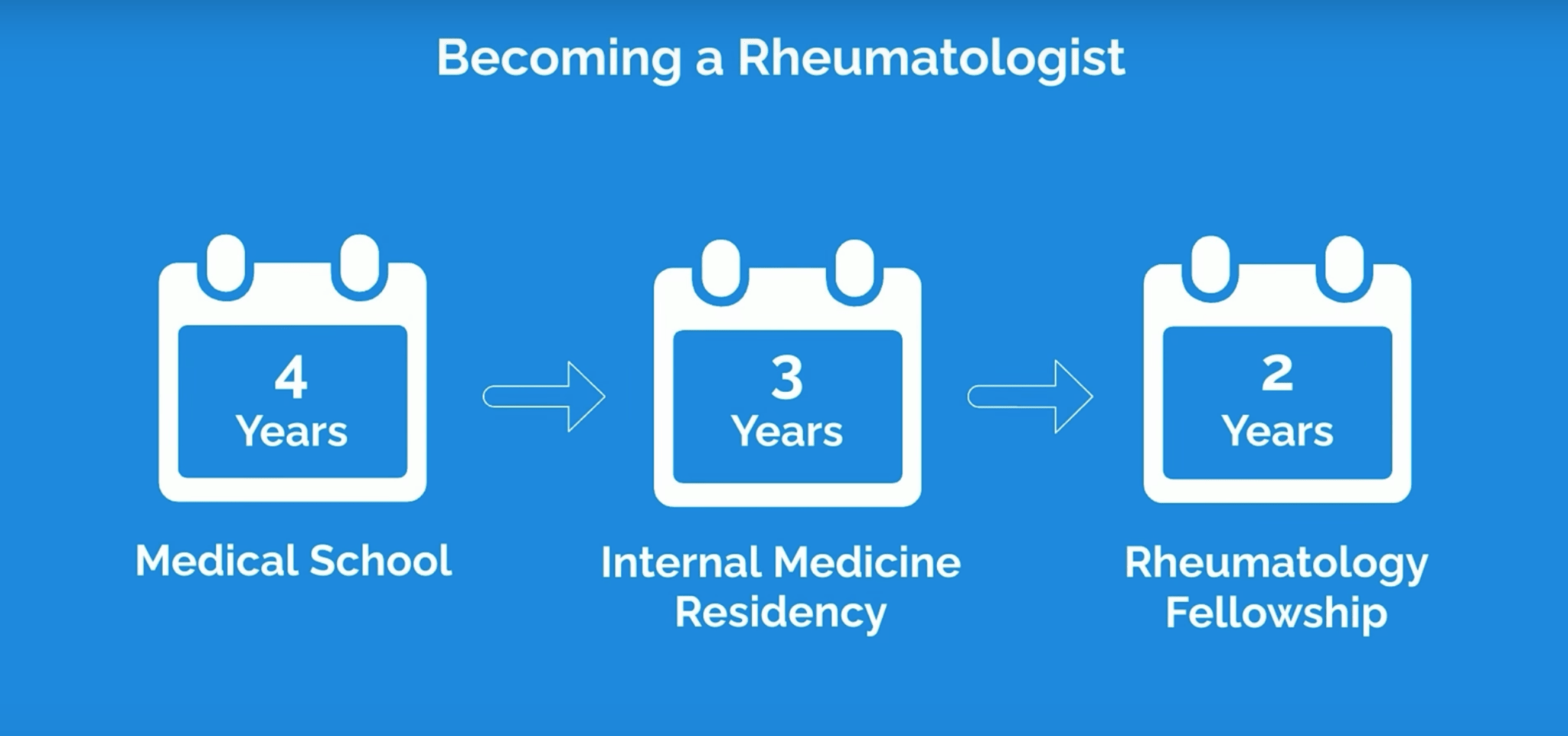 Becoming a Rheumatologist

4
Years

Medical School

3
Years

Internal Medicine Residency

2
Years

Rheumatology Fellowship